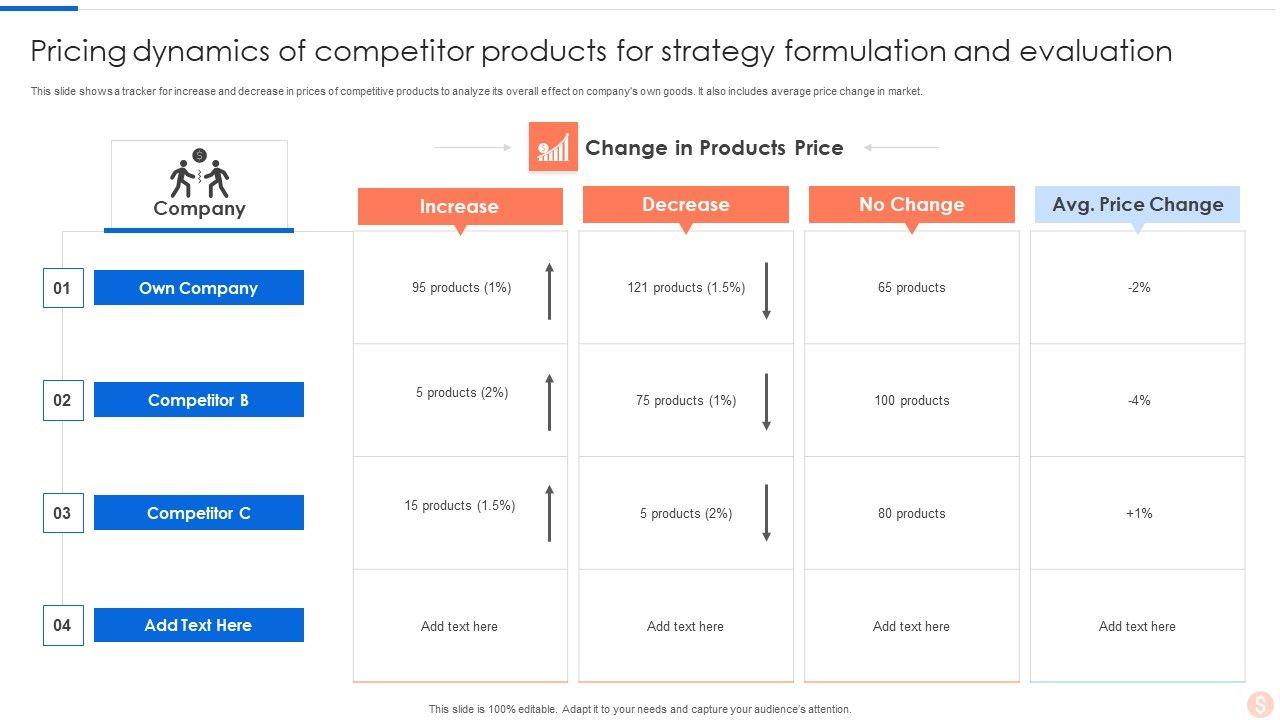 Pricing dynamics of competitor products for strategy formulation and evaluation

This slide shows a tracker for increase and decrease in prices of competitive products to analyze its overall effect on company's own goods. It also includes average price change in market.

Change in Products Price

| Company | Increase | Decrease | No Change | Avg. Price Change |
|---|---|---|---|---|
| 01 Own Company | 95 products (1%) | 121 products (1.5%) | 65 products | -2% |
| 02 Competitor B | 5 products (2%) | 75 products (1%) | 100 products | -4% |
| 03 Competitor C | 15 products (1.5%) | 5 products (2%) | 80 products | +1% |
| 04 Add Text Here | Add text here | Add text here | Add text here | Add text here |

This slide is 100% editable. Adapt it to your needs and capture your audience's attention.